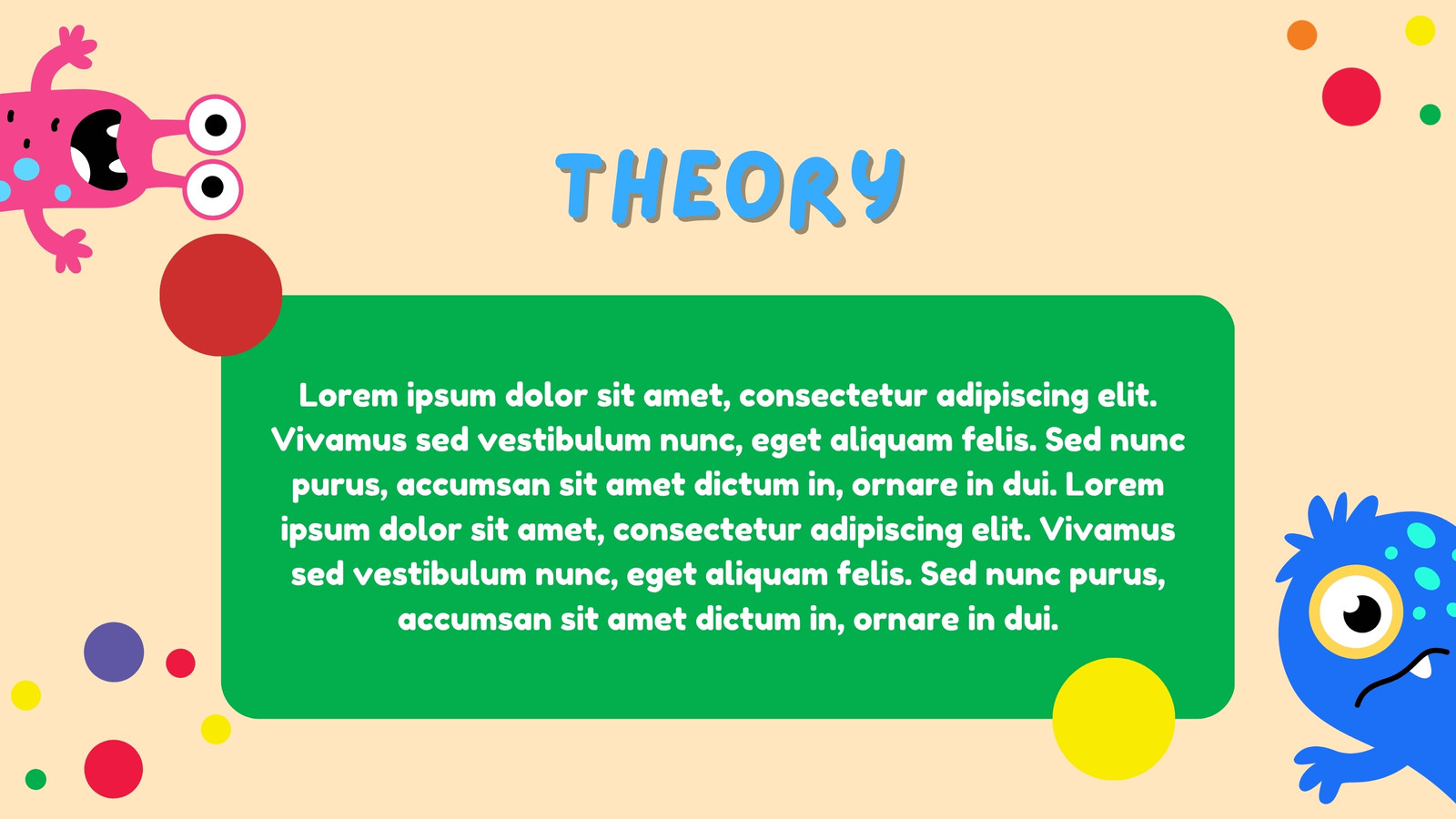 THEORY

Lorem ipsum dolor sit amet, consectetur adipiscing elit. Vivamus sed vestibulum nunc, eget aliquam felis. Sed nunc purus, accumsan sit amet dictum in, ornare in dui. Lorem ipsum dolor sit amet, consectetur adipiscing elit. Vivamus sed vestibulum nunc, eget aliquam felis. Sed nunc purus, accumsan sit amet dictum in, ornare in dui.